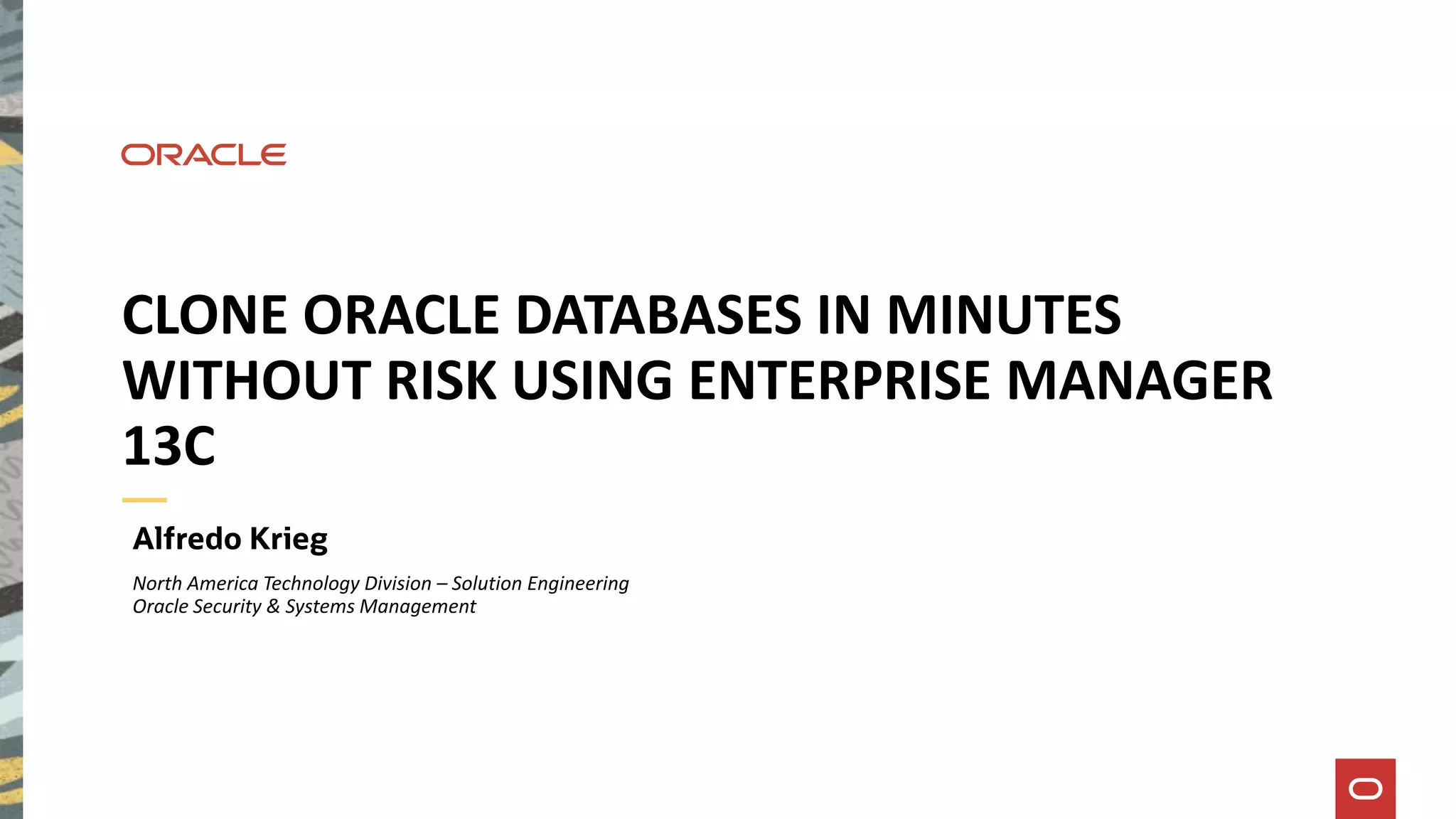 ORACLE

CLONE ORACLE DATABASES IN MINUTES WITHOUT RISK USING ENTERPRISE MANAGER 13C

Alfredo Krieg

North America Technology Division – Solution Engineering
Oracle Security & Systems Management